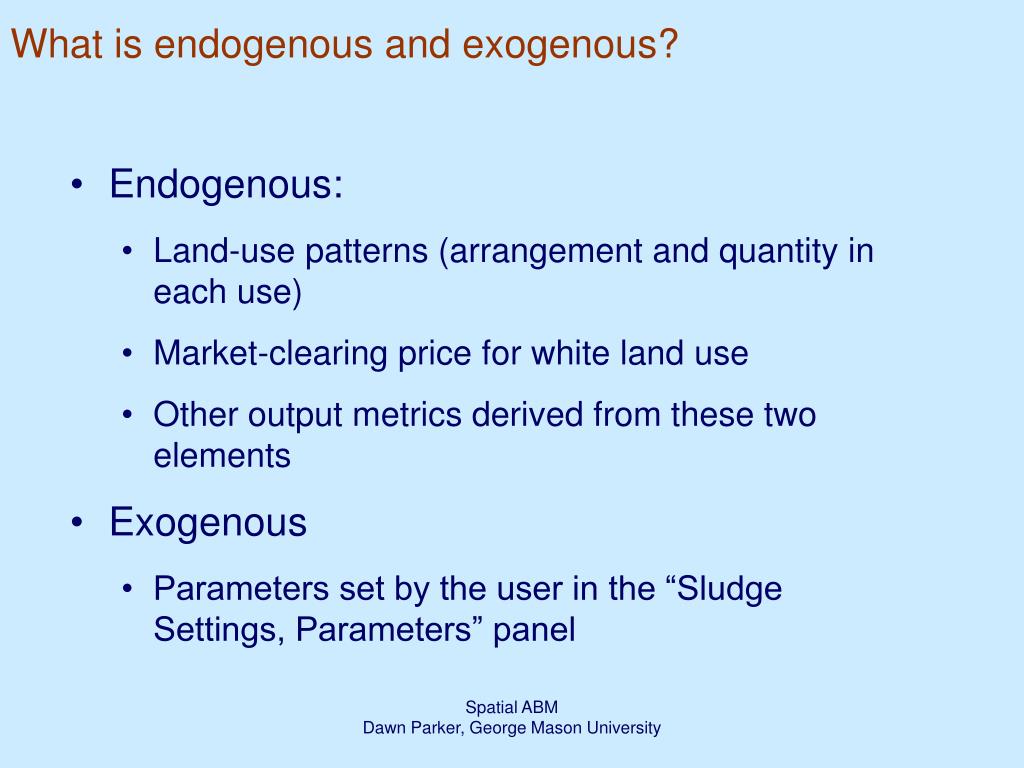 What is endogenous and exogenous?

• Endogenous:
  • Land-use patterns (arrangement and quantity in each use)
  • Market-clearing price for white land use
  • Other output metrics derived from these two elements
• Exogenous
  • Parameters set by the user in the “Sludge Settings, Parameters” panel

Spatial ABM
Dawn Parker, George Mason University